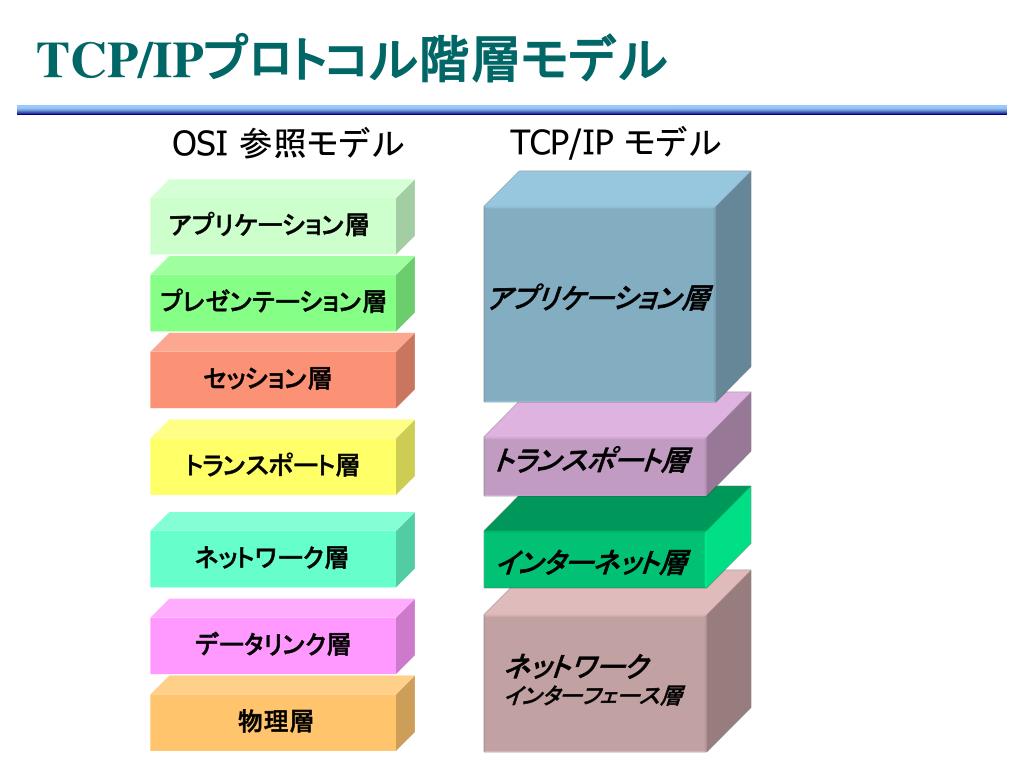 TCP/IPプロトコル階層モデル

OSI 参照モデル

アプリケーション層

プレゼンテーション層

セッション層

トランスポート層

ネットワーク層

データリンク層

物理層

TCP/IP モデル

アプリケーション層

トランスポート層

インターネット層

ネットワーク
インターフェース層